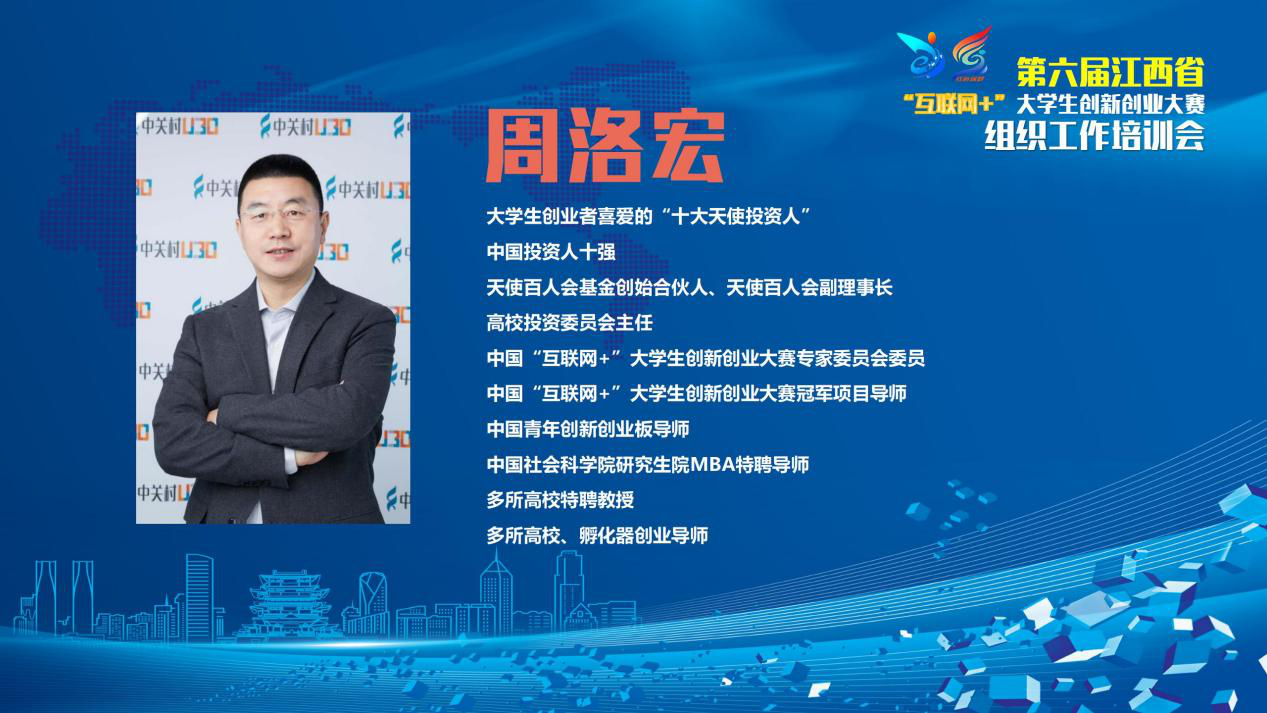 第六届江西省
“互联网+”大学生创新创业大赛
组织工作培训会

中关村U30

周洛宏

大学生创业者喜爱的“十大天使投资人”
中国投资人十强
天使百人会基金创始合伙人、天使百人会副理事长
高校投资委员会主任
中国“互联网+”大学生创新创业大赛专家委员会委员
中国“互联网+”大学生创新创业大赛冠军项目导师
中国青年创新创业板导师
中国社会科学院研究生院MBA特聘导师
多所高校特聘教授
多所高校、孵化器创业导师